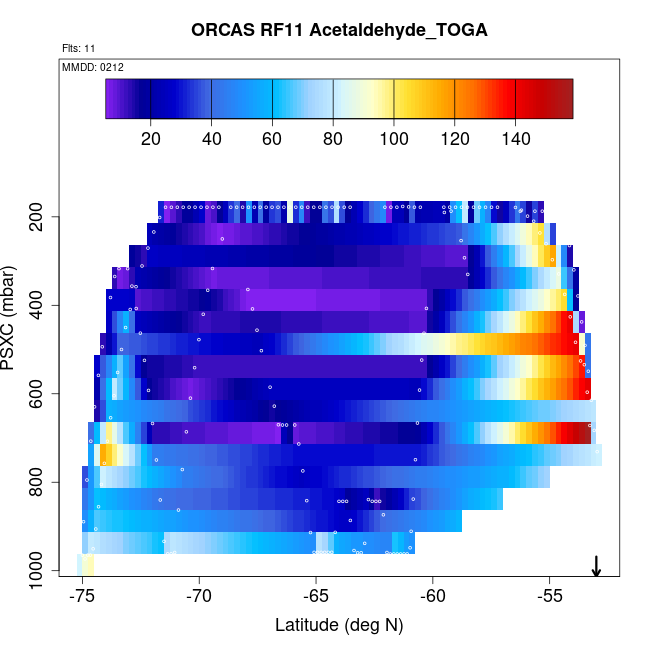 ORCAS RF11 Acetaldehyde_TOGA

Flts: 11

MMDD: 0212

20 40 60 80 100 120 140

PSXC (mbar)

200
400
600
800
1000

-75 -70 -65 -60 -55

Latitude (deg N)